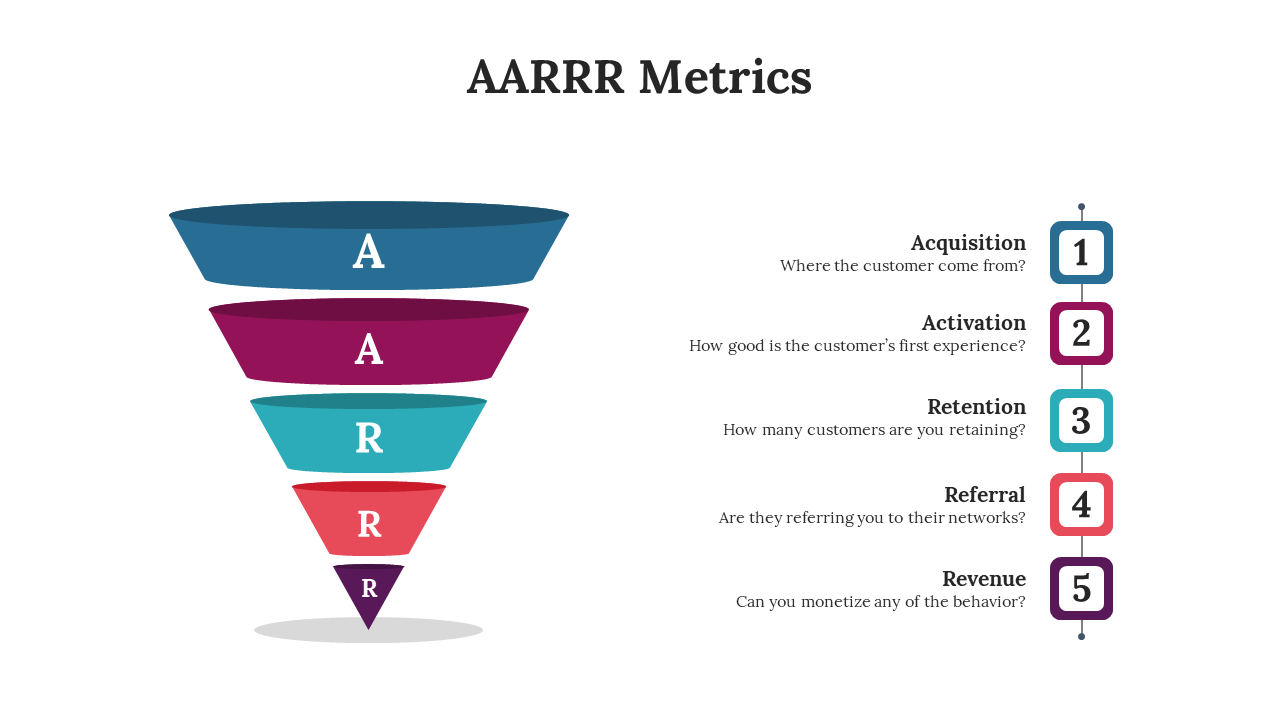 AARRR Metrics

A

A

R

R

R

Acquisition
Where the customer come from?

1

Activation
How good is the customer's first experience?

2

Retention
How many customers are you retaining?

3

Referral
Are they referring you to their networks?

4

Revenue
Can you monetize any of the behavior?

5